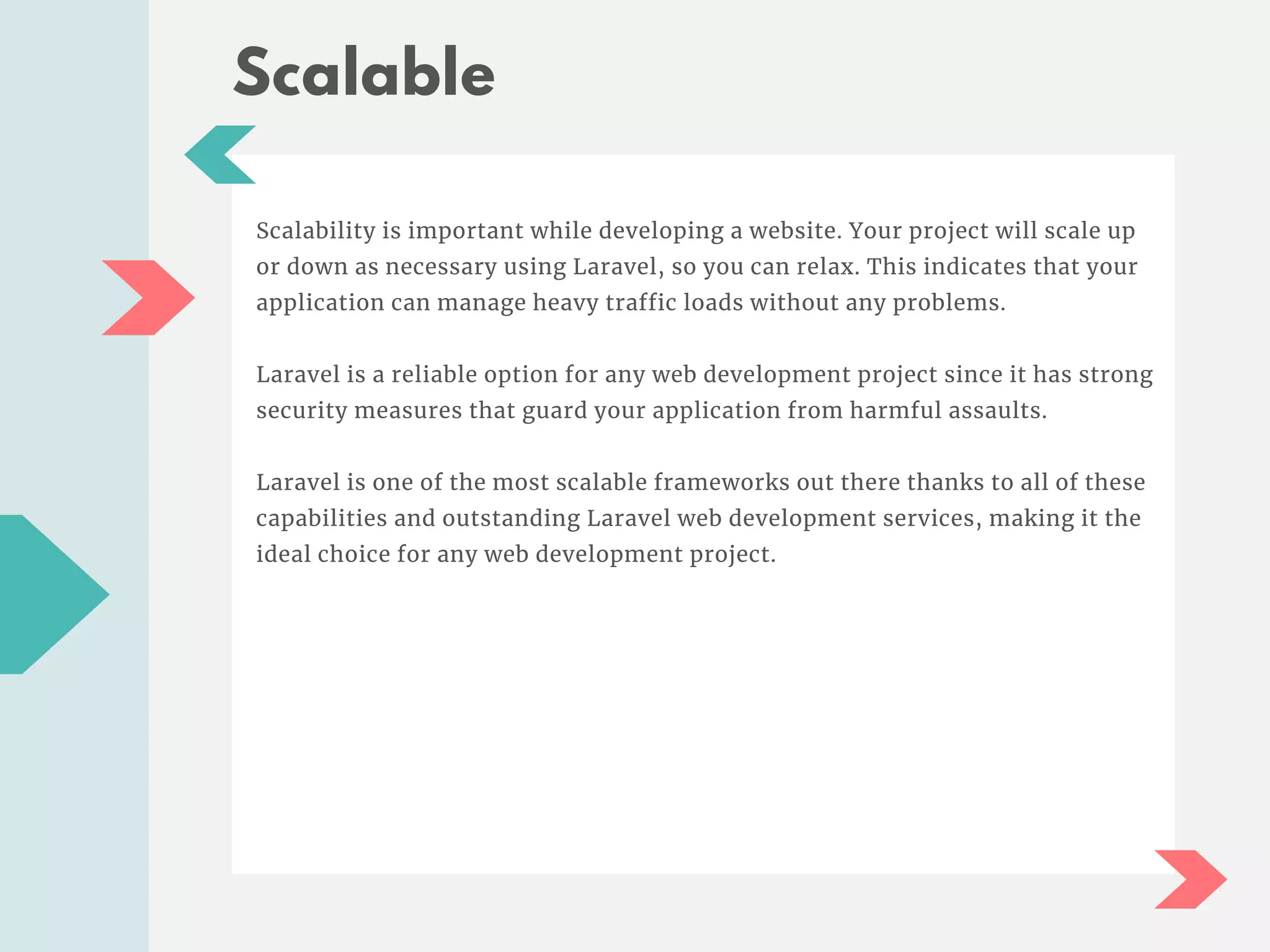 Scalable

Scalability is important while developing a website. Your project will scale up or down as necessary using Laravel, so you can relax. This indicates that your application can manage heavy traffic loads without any problems.

Laravel is a reliable option for any web development project since it has strong security measures that guard your application from harmful assaults.

Laravel is one of the most scalable frameworks out there thanks to all of these capabilities and outstanding Laravel web development services, making it the ideal choice for any web development project.